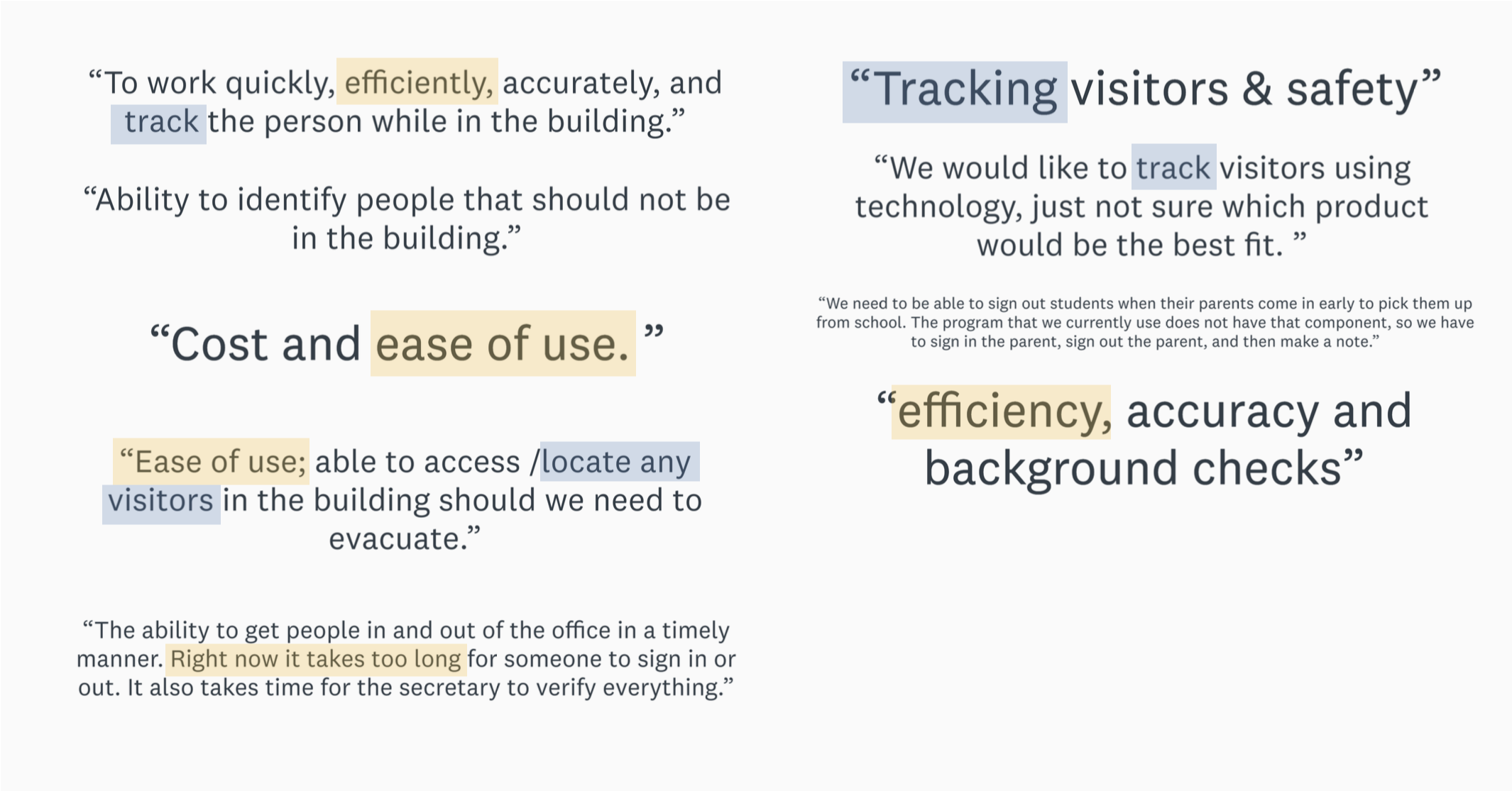 “To work quickly, efficiently, accurately, and track the person while in the building.”

“Ability to identify people that should not be in the building.”

“Cost and ease of use. ”

“Ease of use; able to access /locate any visitors in the building should we need to evacuate.”

“The ability to get people in and out of the office in a timely manner. Right now it takes too long for someone to sign in or out. It also takes time for the secretary to verify everything.”

“Tracking visitors & safety”

“We would like to track visitors using technology, just not sure which product would be the best fit. ”

“We need to be able to sign out students when their parents come in early to pick them up from school. The program that we currently use does not have that component, so we have to sign in the parent, sign out the parent, and then make a note.”

“efficiency, accuracy and background checks”